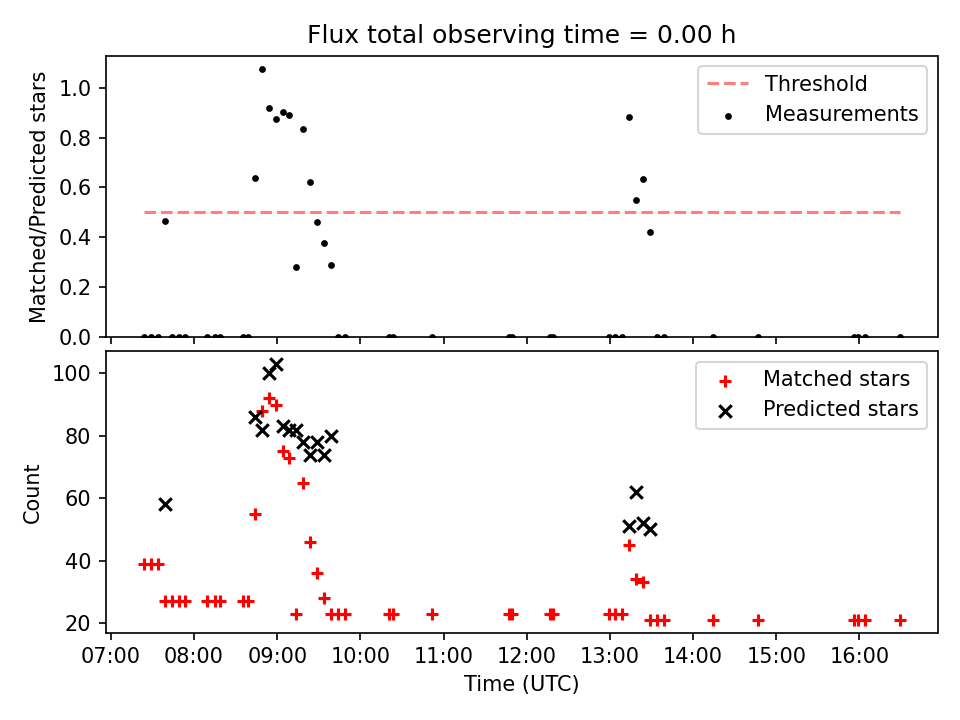 Flux total observing time = 0.00 h

Matched/Predicted stars
1.0
0.8
0.6
0.4
0.2
0.0

Threshold
Measurements

Count
100
80
60
40
20

Matched stars
Predicted stars

07:00 08:00 09:00 10:00 11:00 12:00 13:00 14:00 15:00 16:00
Time (UTC)